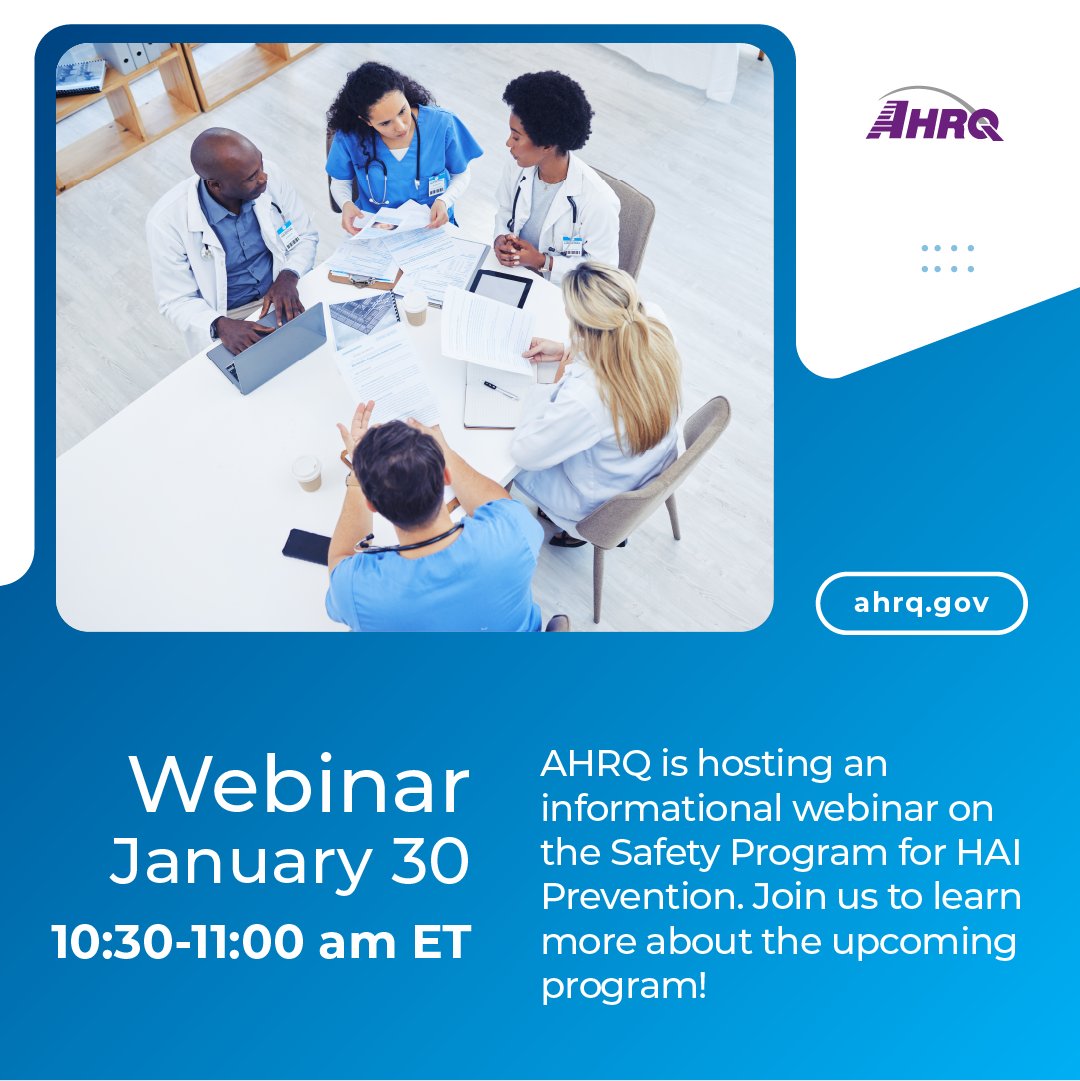 AHRQ

ahrq.gov

Webinar
January 30
10:30-11:00 am ET

AHRQ is hosting an informational webinar on the Safety Program for HAI Prevention. Join us to learn more about the upcoming program!